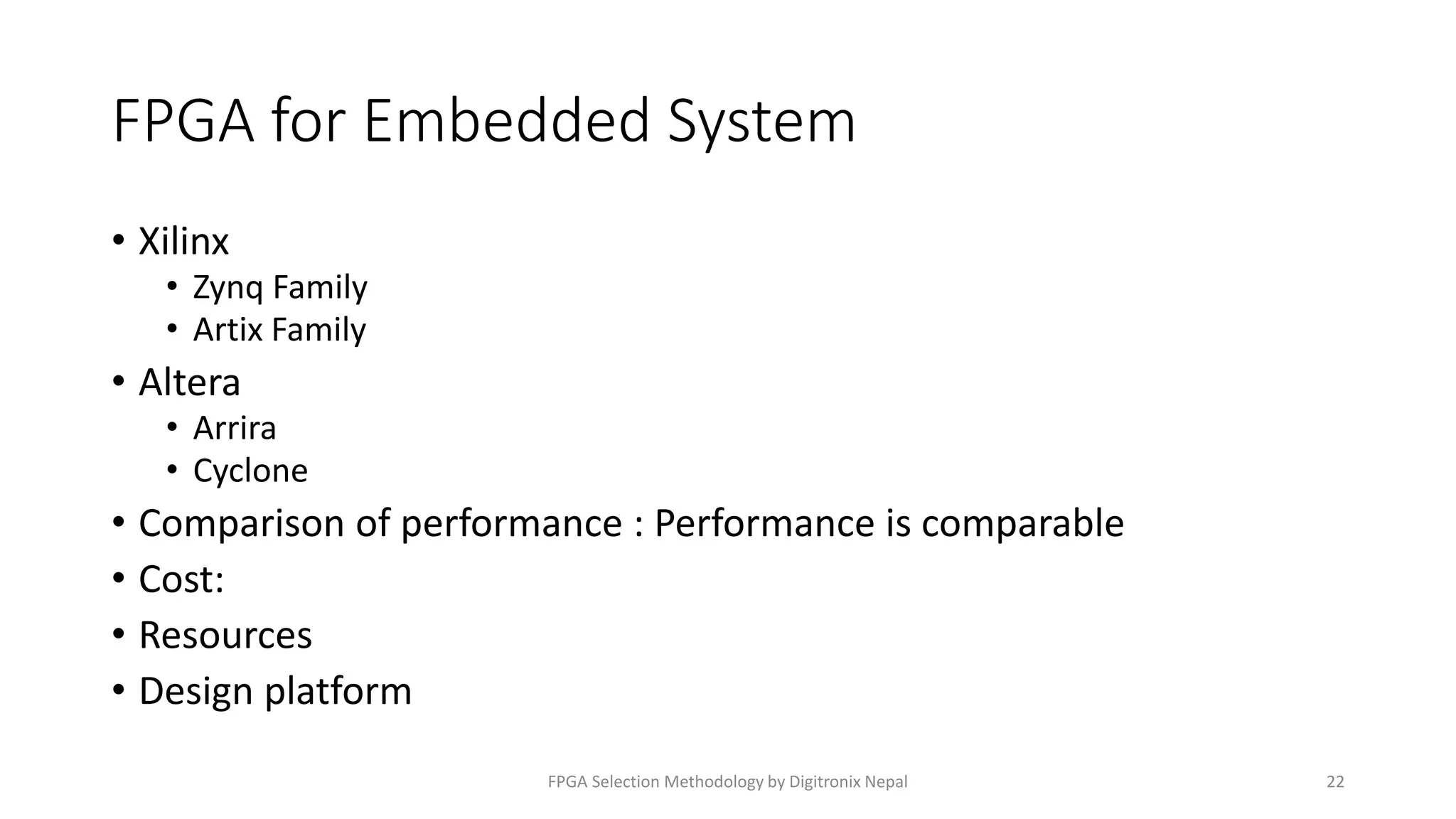 FPGA for Embedded System

• Xilinx
  • Zynq Family
  • Artix Family
• Altera
  • Arrira
  • Cyclone
• Comparison of performance : Performance is comparable
• Cost:
• Resources
• Design platform

FPGA Selection Methodology by Digitronix Nepal

22